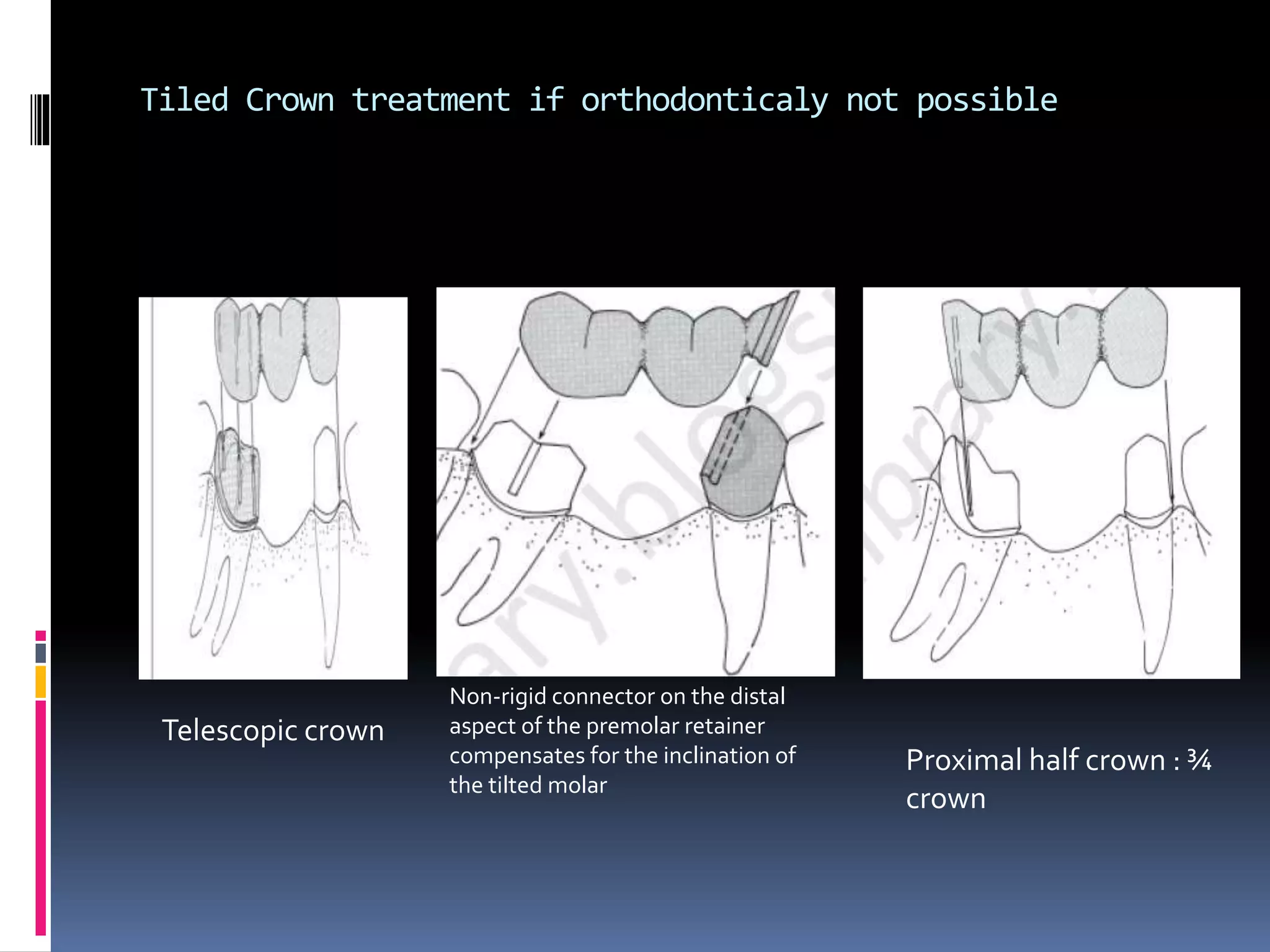 Tiled Crown treatment if orthodonticaly not possible

Telescopic crown

Non-rigid connector on the distal aspect of the premolar retainer compensates for the inclination of the tilted molar

Proximal half crown : ¾ crown